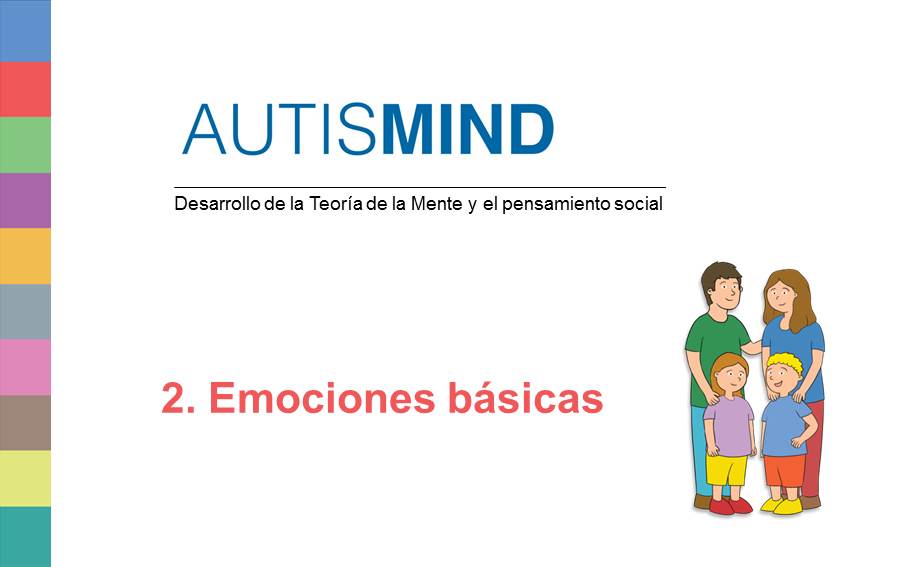 AUTISMIND

Desarrollo de la Teoría de la Mente y el pensamiento social

2. Emociones básicas